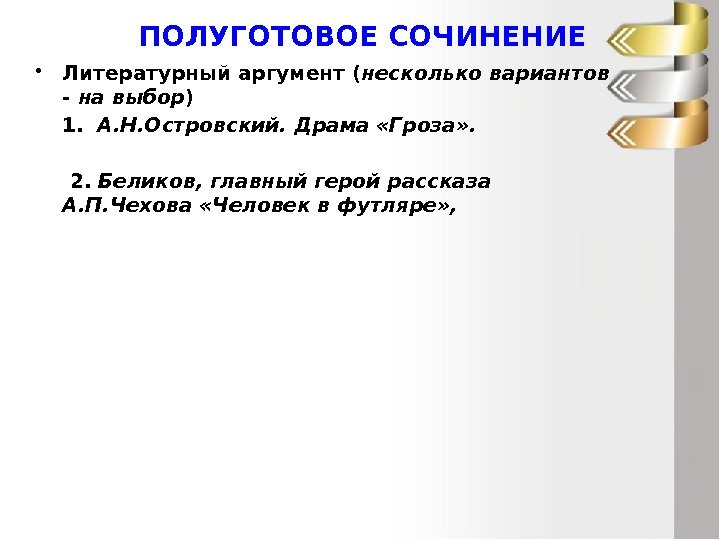 ПОЛУГОТОВОЕ СОЧИНЕНИЕ

• Литературный аргумент (несколько вариантов - на выбор)

1. А.Н.Островский. Драма «Гроза».

2. Беликов, главный герой рассказа А.П.Чехова «Человек в футляре»,